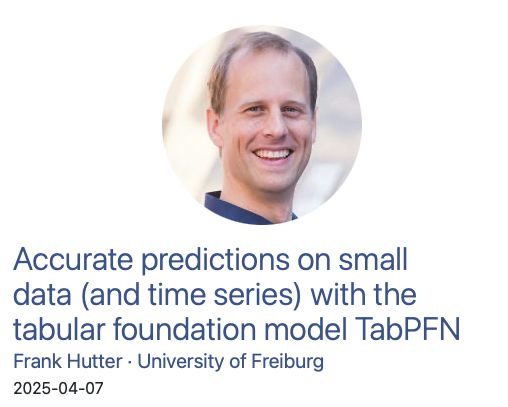 Accurate predictions on small data (and time series) with the tabular foundation model TabPFN

Frank Hutter · University of Freiburg

2025-04-07